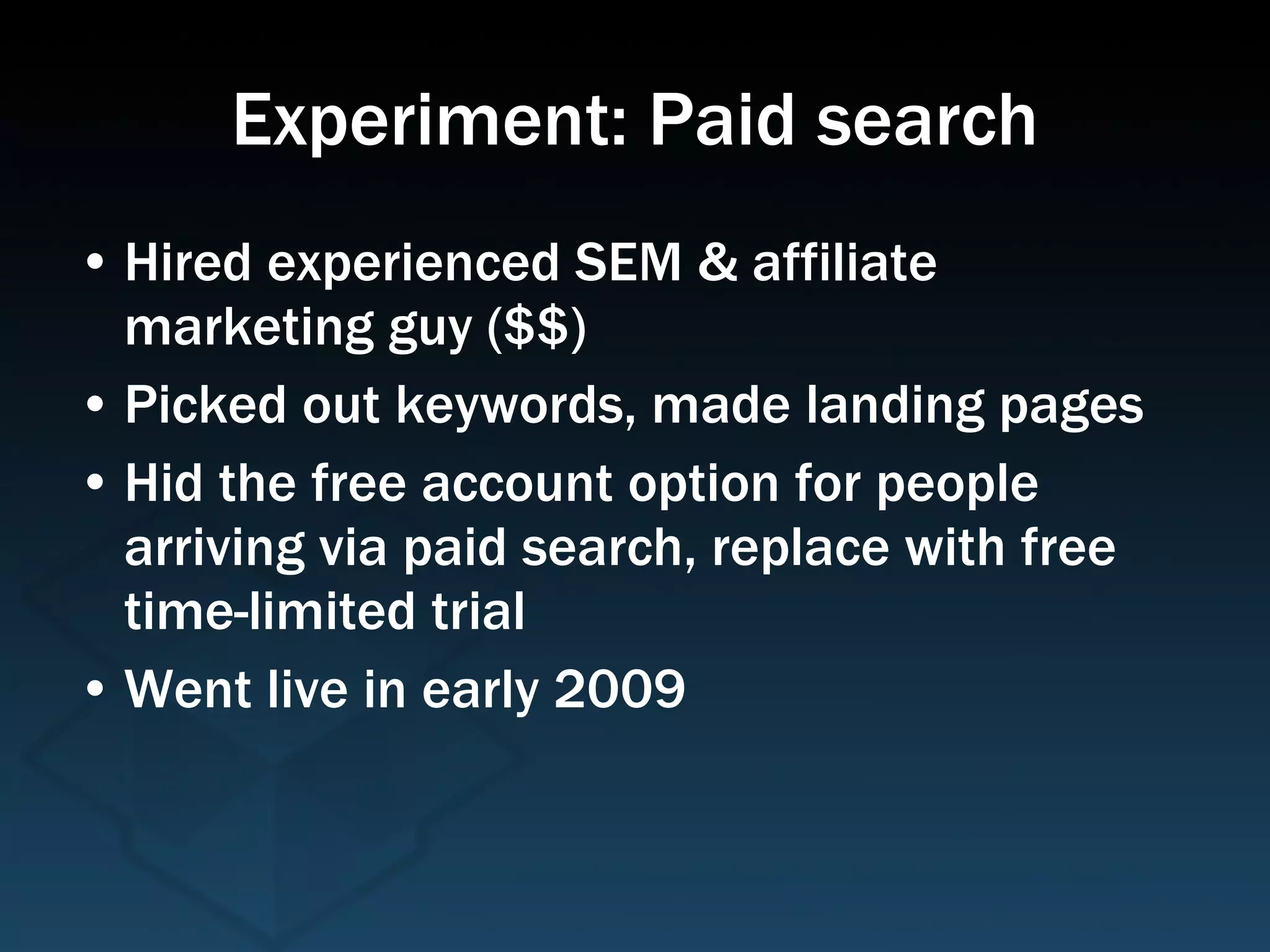 Experiment: Paid search

• Hired experienced SEM & affiliate marketing guy (\$\$)
• Picked out keywords, made landing pages
• Hid the free account option for people arriving via paid search, replace with free time-limited trial
• Went live in early 2009